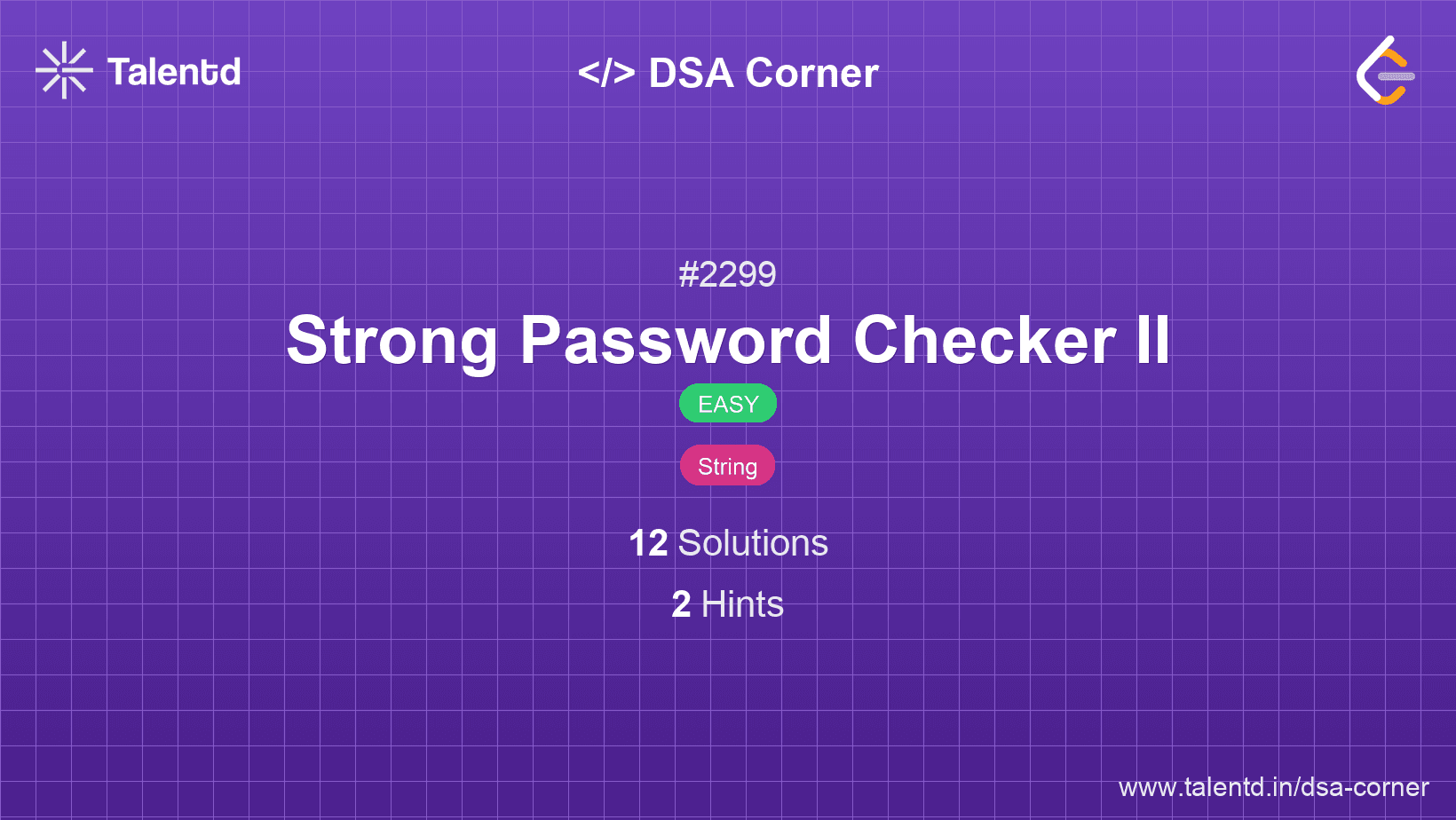 Talentd

</> DSA Corner

#2299

Strong Password Checker II

EASY

String

12 Solutions

2 Hints

www.talentd.in/dsa-corner